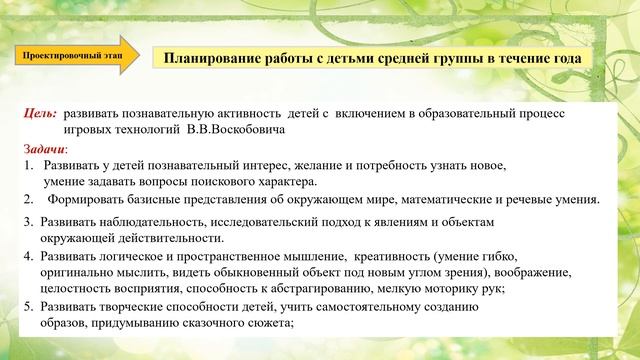 Проектировочный этап

Планирование работы с детьми средней группы в течение года

Цель: развивать познавательную активность детей с включением в образовательный процесс игровых технологий В.В.Воскобовича

Задачи:
1. Развивать у детей познавательный интерес, желание и потребность узнать новое, умение задавать вопросы поискового характера.
2. Формировать базисные представления об окружающем мире, математические и речевые умения.
3. Развивать наблюдательность, исследовательский подход к явлениям и объектам окружающей действительности.
4. Развивать логическое и пространственное мышление, креативность (умение гибко, оригинально мыслить, видеть обыкновенный объект под новым углом зрения), воображение, целостность восприятия, способность к абстрагированию, мелкую моторику рук;
5. Развивать творческие способности детей, учить самостоятельному созданию образов, придумыванию сказочного сюжета;